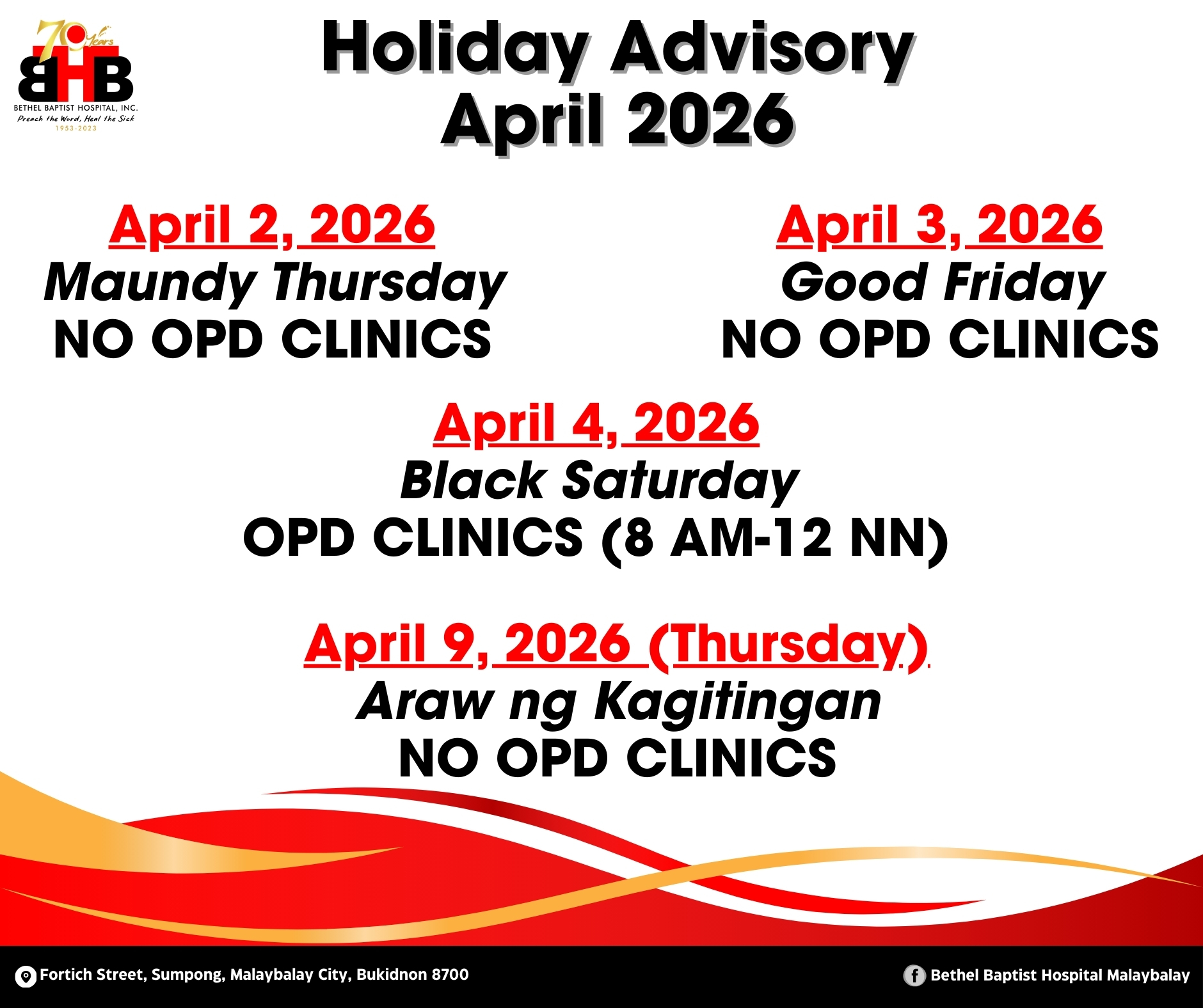 70 Years
BHB
BETHEL BAPTIST HOSPITAL, INC.
Preach the Word, Heal the Sick
1953-2023

Holiday Advisory
April 2026

April 2, 2026
Maundy Thursday
NO OPD CLINICS

April 3, 2026
Good Friday
NO OPD CLINICS

April 4, 2026
Black Saturday
OPD CLINICS (8 AM-12 NN)

April 9, 2026 (Thursday)
Araw ng Kagitingan
NO OPD CLINICS

Fortich Street, Sumpong, Malaybalay City, Bukidnon 8700

Bethel Baptist Hospital Malaybalay